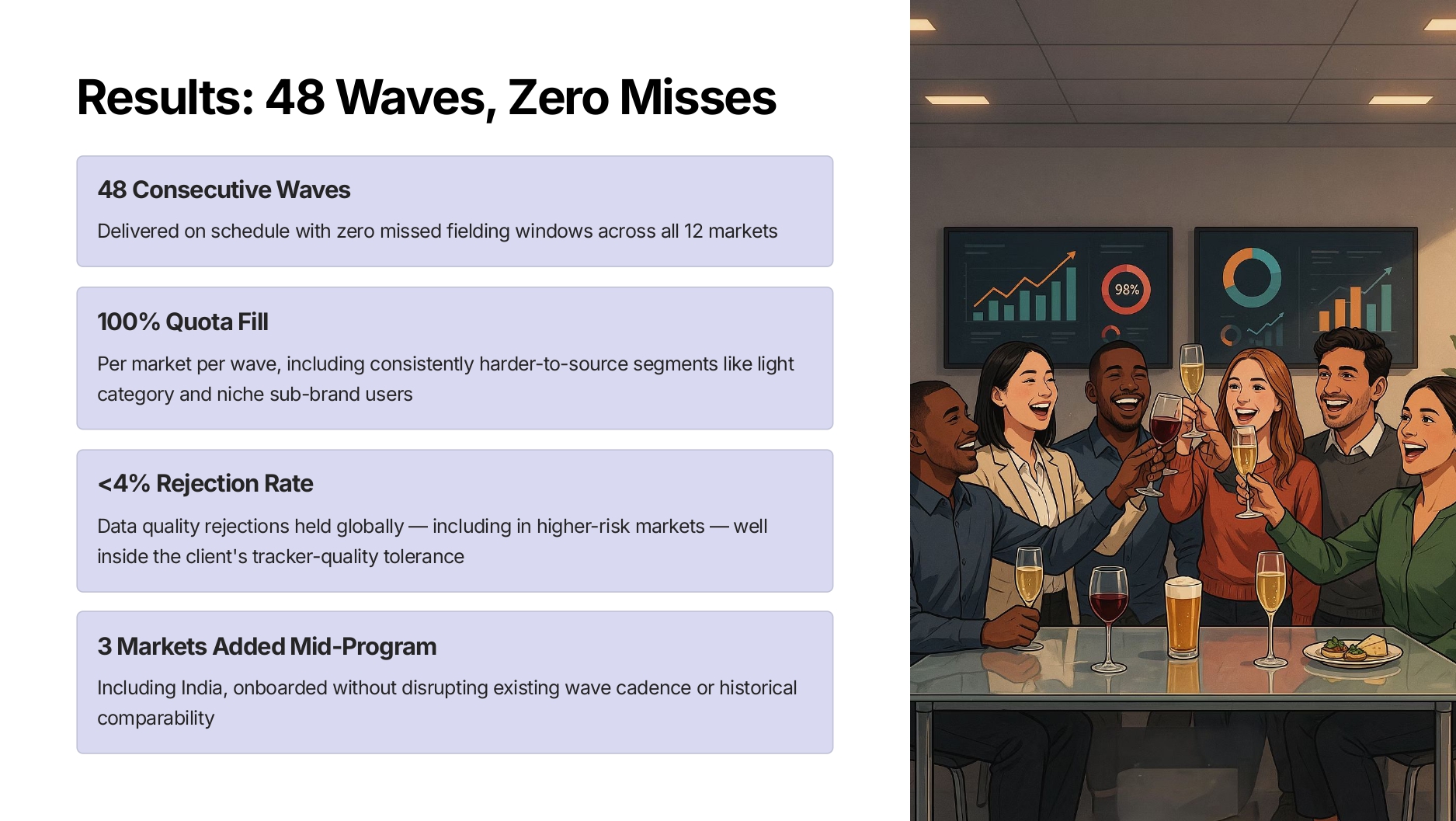 Results: 48 Waves, Zero Misses

48 Consecutive Waves

Delivered on schedule with zero missed fielding windows across all 12 markets

100% Quota Fill

Per market per wave, including consistently harder-to-source segments like light category and niche sub-brand users

<4% Rejection Rate

Data quality rejections held globally — including in higher-risk markets — well inside the client's tracker-quality tolerance

3 Markets Added Mid-Program

Including India, onboarded without disrupting existing wave cadence or historical comparability

98%